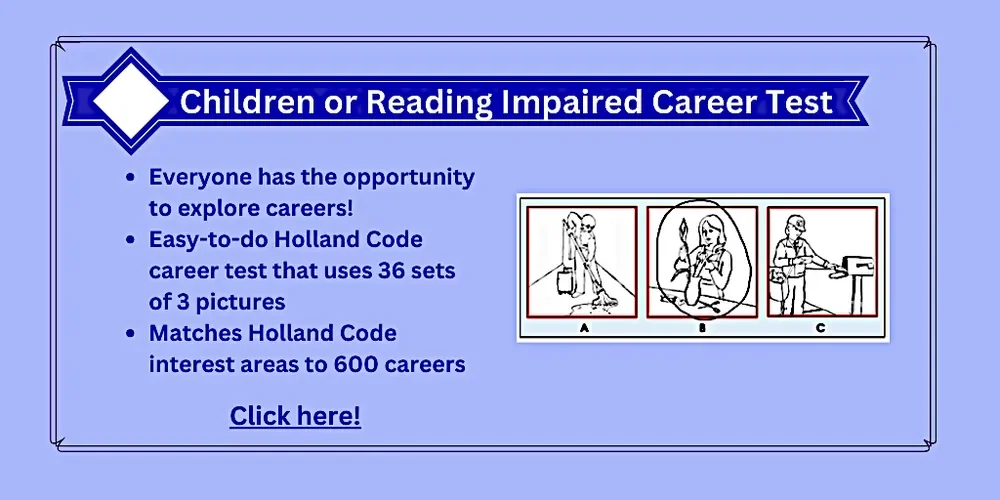 Children or Reading Impaired Career Test

- Everyone has the opportunity to explore careers!
- Easy-to-do Holland Code career test that uses 36 sets of 3 pictures
- Matches Holland Code interest areas to 600 careers

Click here!

A B C